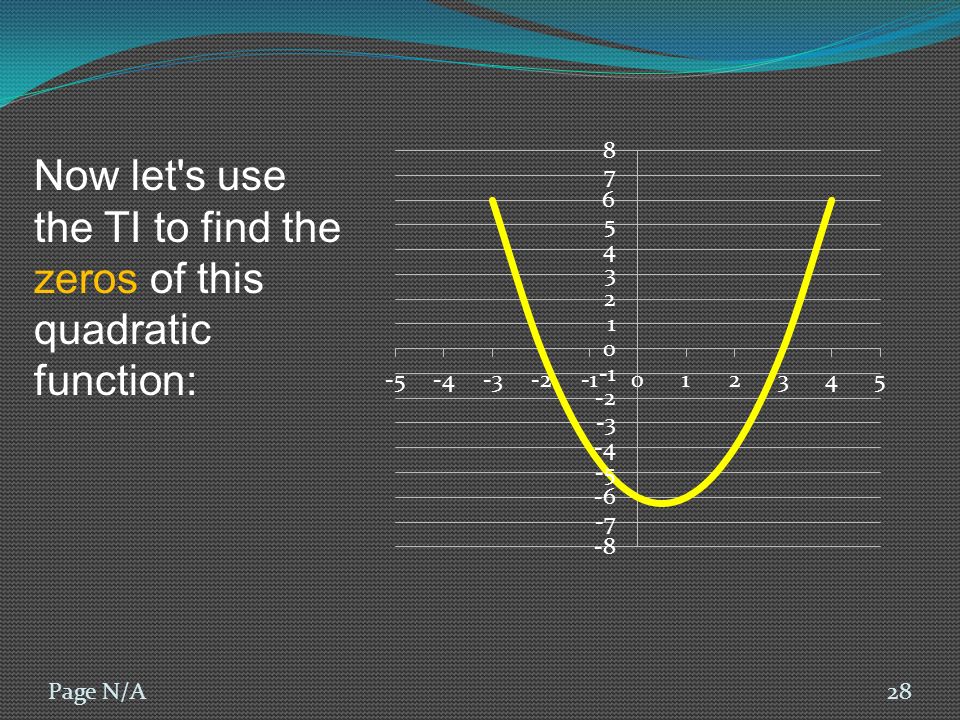 Now let's use the TI to find the zeros of this quadratic function:

8
7
6
5
4
3
2
1
0
-1
-2
-3
-4
-5
-6
-7
-8

-5 -4 -3 -2 -1 0 1 2 3 4 5

Page N/A

28